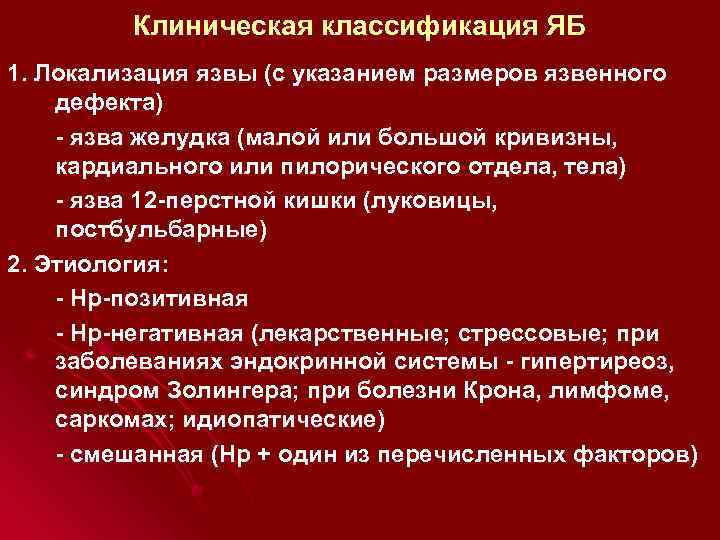 Клиническая классификация ЯБ

1. Локализация язвы (с указанием размеров язвенного дефекта)

- язва желудка (малой или большой кривизны, кардиального или пилорического отдела, тела)

- язва 12-перстной кишки (луковицы, постбульбарные)

2. Этиология:

- Нр-позитивная

- Нр-негативная (лекарственные; стрессовые; при заболеваниях эндокринной системы - гипертиреоз, синдром Золингера; при болезни Крона, лимфоме, саркомах; идиопатические)

- смешанная (Нр + один из перечисленных факторов)